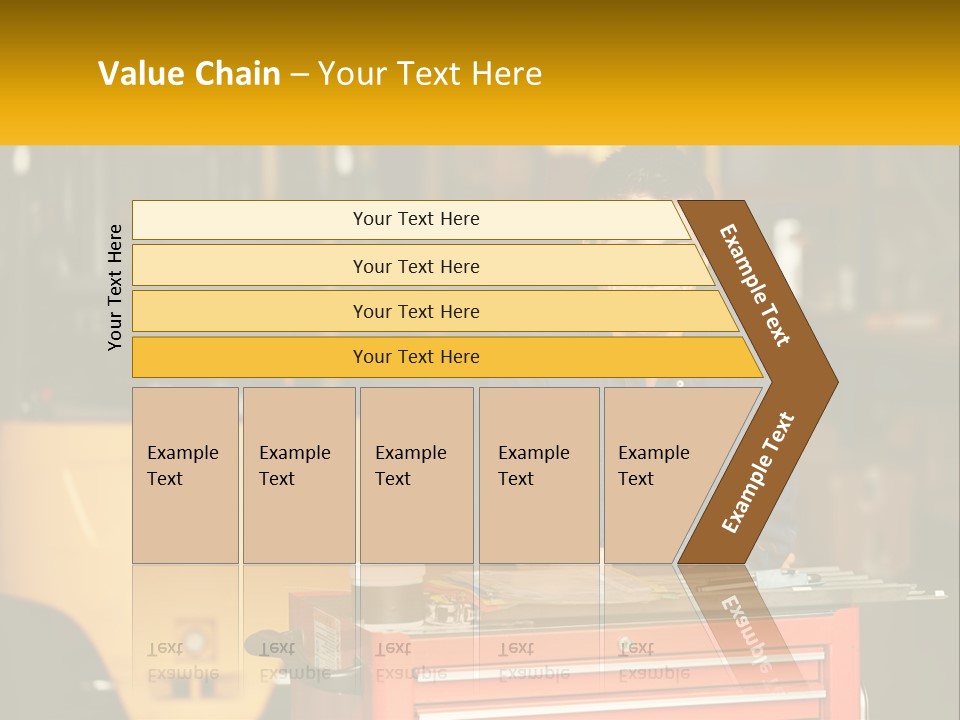 Value Chain – Your Text Here

Your Text Here

Your Text Here

Your Text Here

Your Text Here

Your Text Here

Example Text

Example Text

Example Text

Example Text

Example Text

Example Text

Example Text